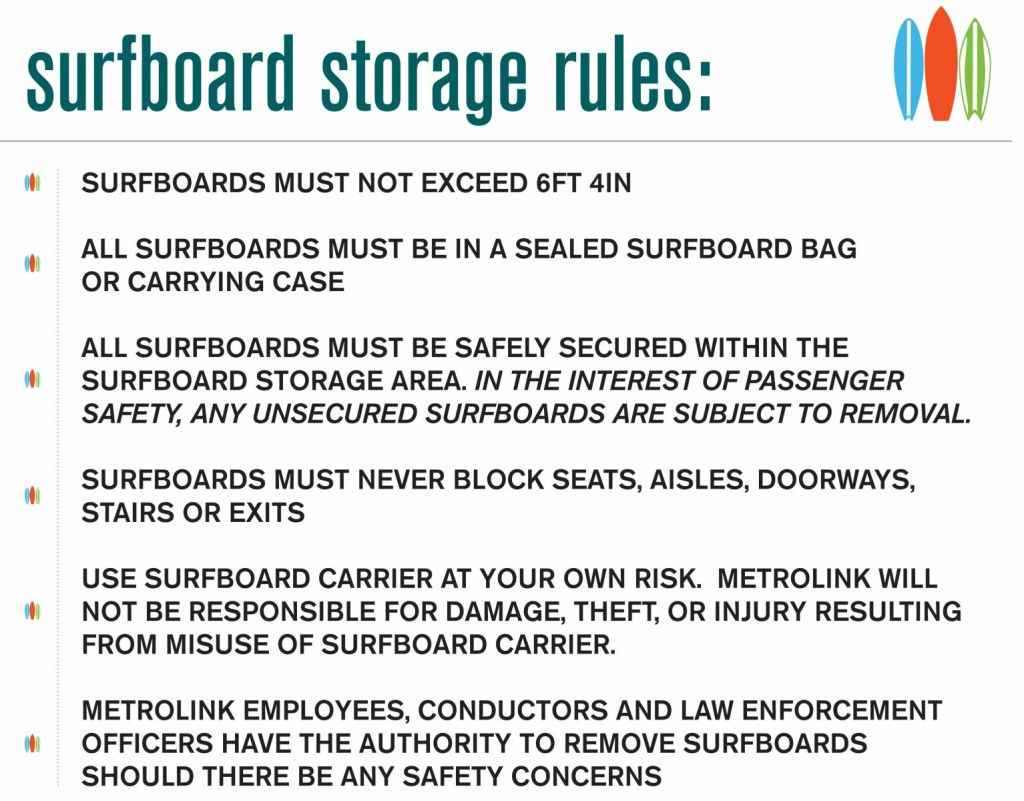 surfboard storage rules:

SURFBOARDS MUST NOT EXCEED 6FT 4IN

ALL SURFBOARDS MUST BE IN A SEALED SURFBOARD BAG OR CARRYING CASE

ALL SURFBOARDS MUST BE SAFELY SECURED WITHIN THE SURFBOARD STORAGE AREA. IN THE INTEREST OF PASSENGER SAFETY, ANY UNSECURED SURFBOARDS ARE SUBJECT TO REMOVAL.

SURFBOARDS MUST NEVER BLOCK SEATS, AISLES, DOORWAYS, STAIRS OR EXITS

USE SURFBOARD CARRIER AT YOUR OWN RISK. METROLINK WILL NOT BE RESPONSIBLE FOR DAMAGE, THEFT, OR INJURY RESULTING FROM MISUSE OF SURFBOARD CARRIER.

METROLINK EMPLOYEES, CONDUCTORS AND LAW ENFORCEMENT OFFICERS HAVE THE AUTHORITY TO REMOVE SURFBOARDS SHOULD THERE BE ANY SAFETY CONCERNS